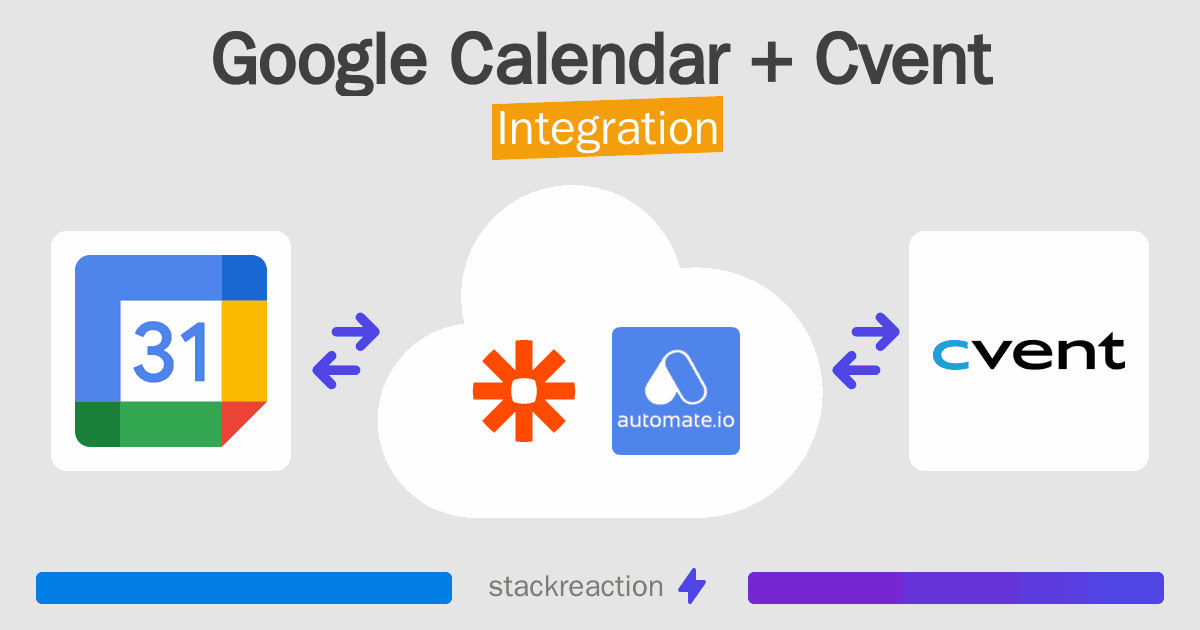 Google Calendar + Cvent
Integration

31

automate.io

cvent

stackreaction